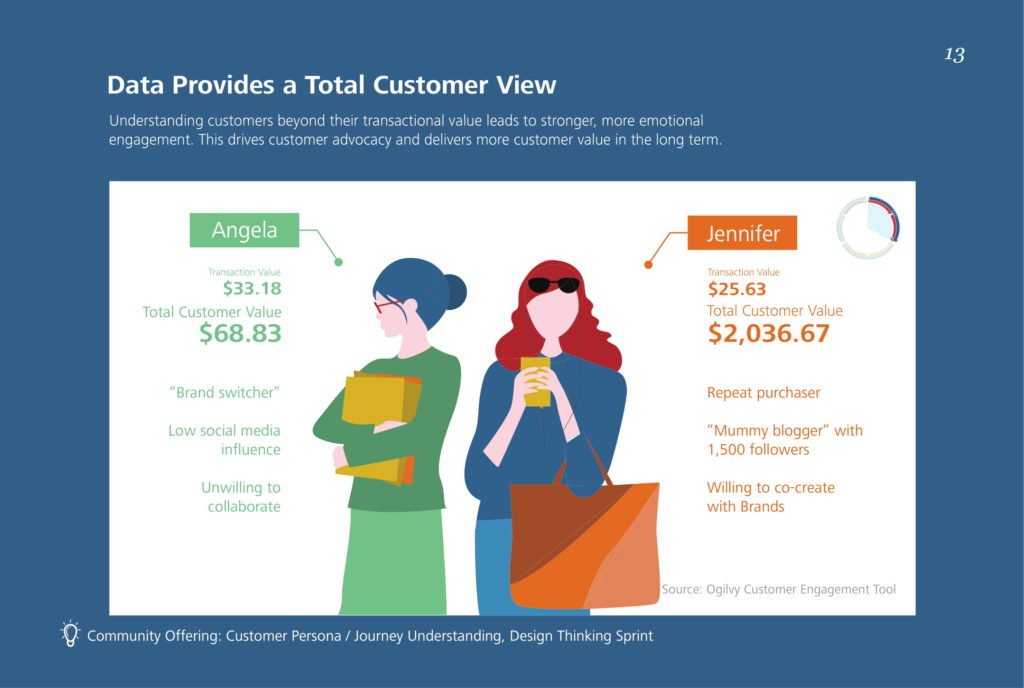 13

Data Provides a Total Customer View

Understanding customers beyond their transactional value leads to stronger, more emotional engagement. This drives customer advocacy and delivers more customer value in the long term.

Angela

Transaction Value
$33.18
Total Customer Value
$68.83

"Brand switcher"

Low social media influence

Unwilling to collaborate

Jennifer

Transaction Value
$25.63
Total Customer Value
$2,036.67

Repeat purchaser

"Mummy blogger" with 1,500 followers

Willing to co-create with Brands

Source: Ogilvy Customer Engagement Tool

Community Offering: Customer Persona / Journey Understanding, Design Thinking Sprint